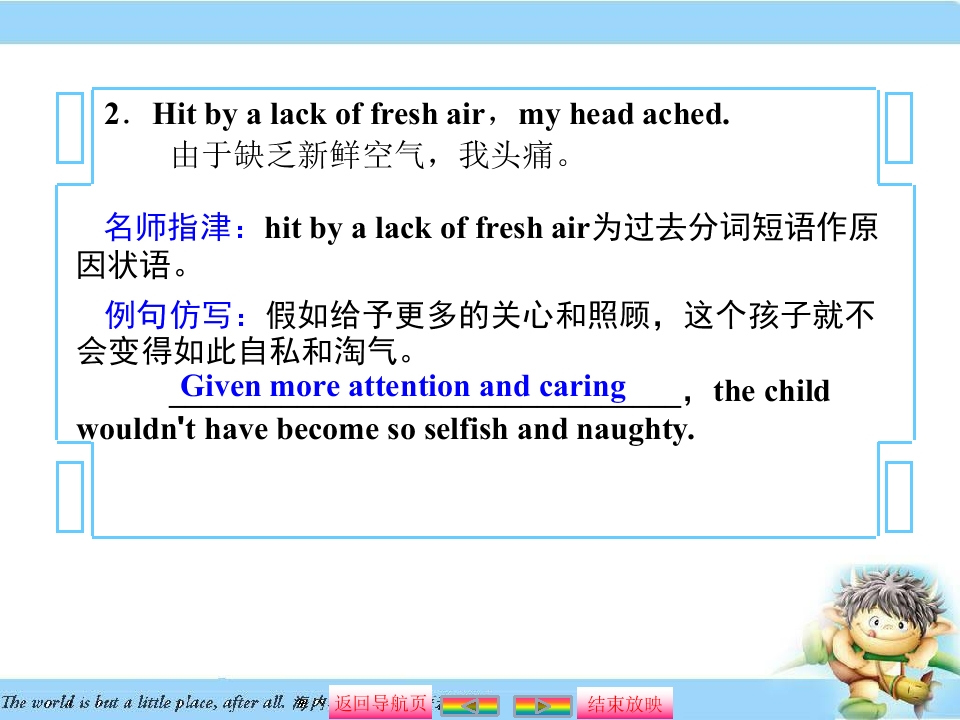 2．Hit by a lack of fresh air，my head ached.
由于缺乏新鲜空气，我头痛。

名师指津：hit by a lack of fresh air为过去分词短语作原因状语。

例句仿写：假如给予更多的关心和照顾，这个孩子就不会变得如此自私和淘气。
Given more attention and caring，the child wouldn't have become so selfish and naughty.

The world is but a little place, after all. 海内 返回导航页 结束放映